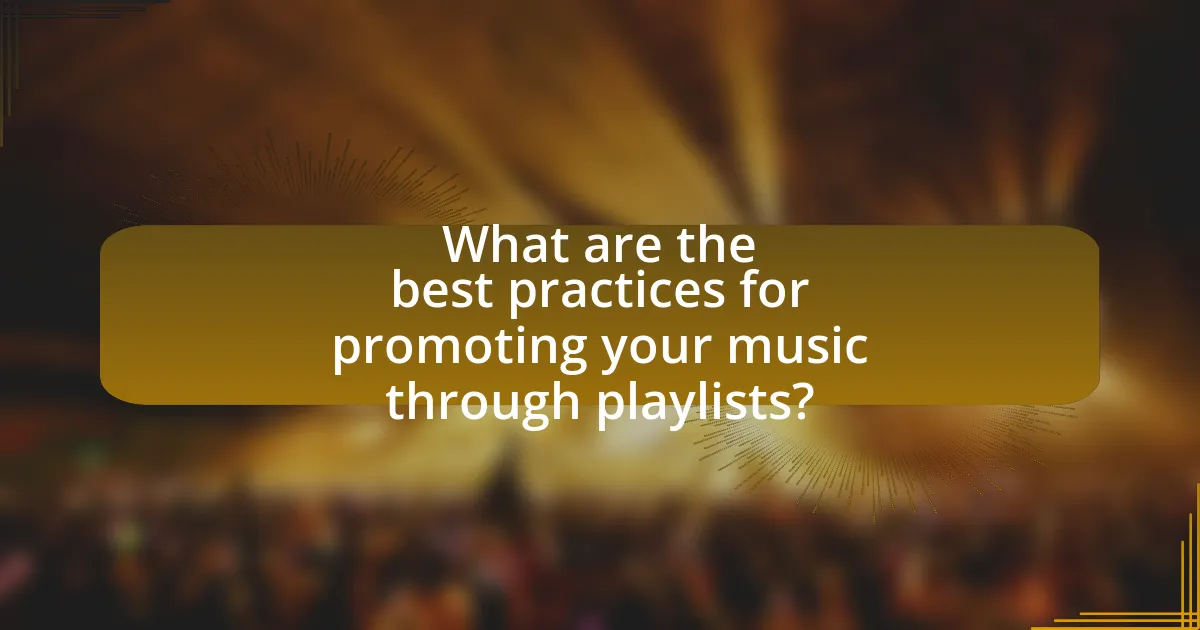 What are the best practices for promoting your music through playlists?